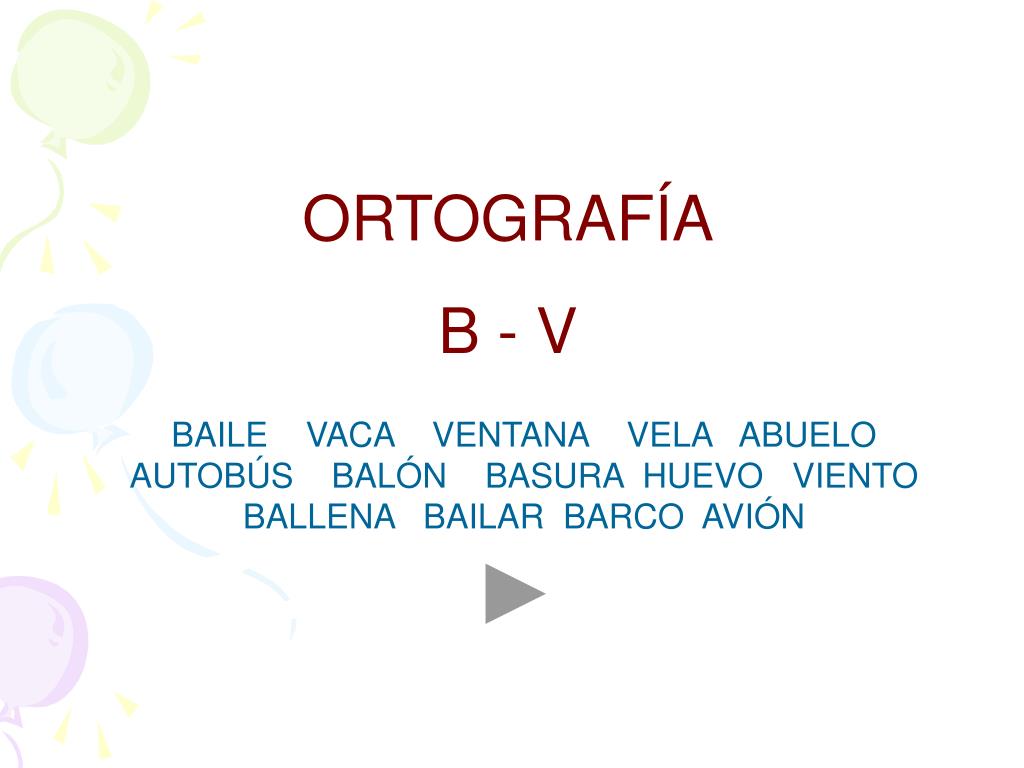 ORTOGRAFÍA

B - V

BAILE VACA VENTANA VELA ABUELO AUTOBÚS BALÓN BASURA HUEVO VIENTO BALLENA BAILAR BARCO AVIÓN